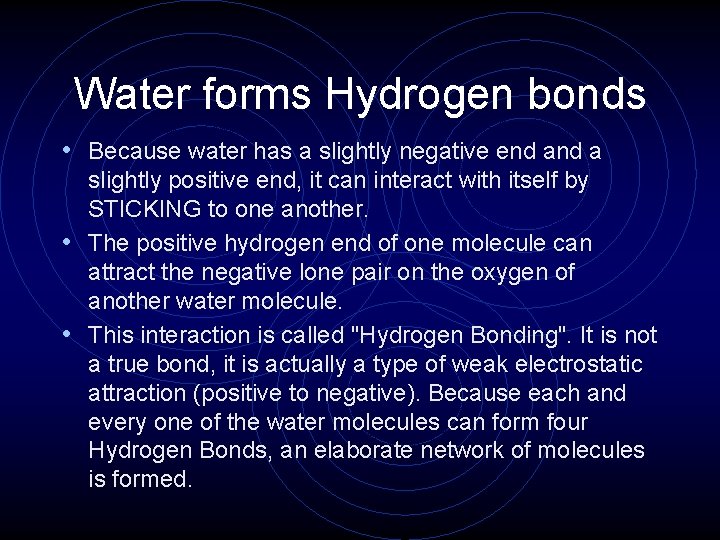 Water forms Hydrogen bonds

• Because water has a slightly negative end and a slightly positive end, it can interact with itself by STICKING to one another.
• The positive hydrogen end of one molecule can attract the negative lone pair on the oxygen of another water molecule.
• This interaction is called "Hydrogen Bonding". It is not a true bond, it is actually a type of weak electrostatic attraction (positive to negative). Because each and every one of the water molecules can form four Hydrogen Bonds, an elaborate network of molecules is formed.